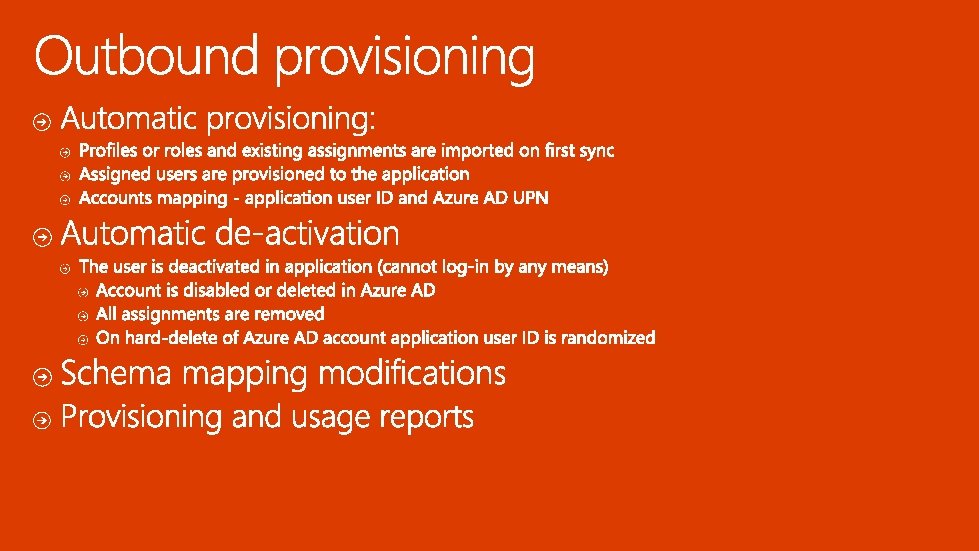 Outbound provisioning

Automatic provisioning:

Profiles or roles and existing assignments are imported on first sync

Assigned users are provisioned to the application

Accounts mapping - application user ID and Azure AD UPN

Automatic de-activation

The user is deactivated in application (cannot log-in by any means)

Account is disabled or deleted in Azure AD

All assignments are removed

On hard-delete of Azure AD account application user ID is randomized

Schema mapping modifications

Provisioning and usage reports